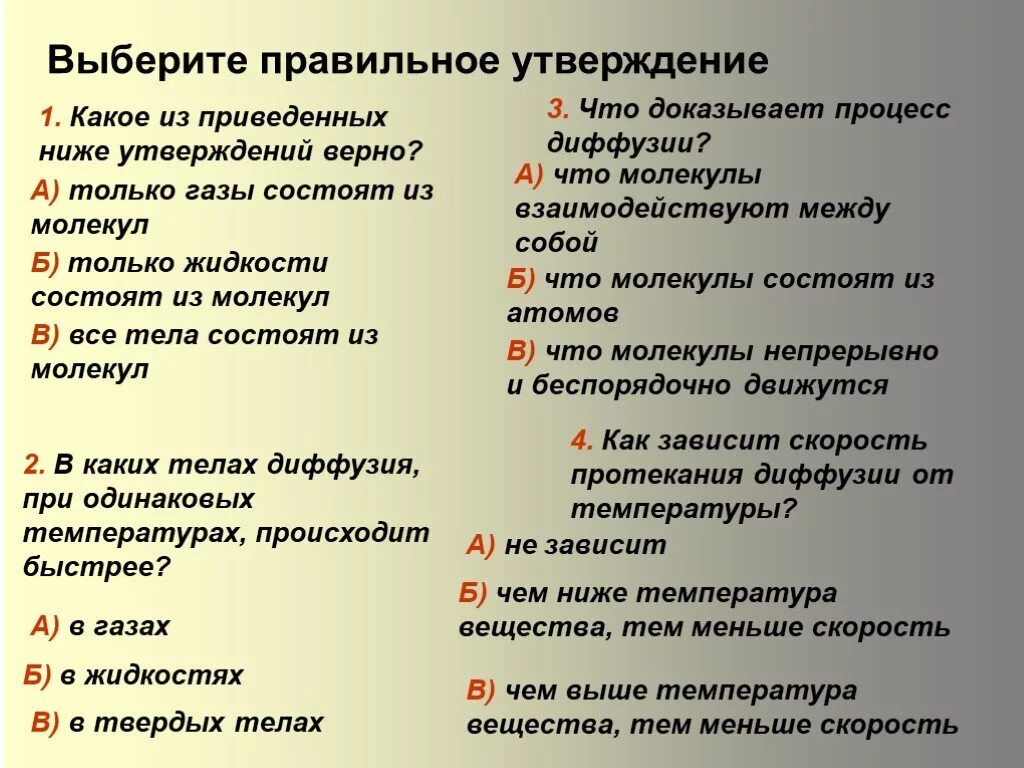 Выберите правильное утверждение

1. Какое из приведенных ниже утверждений верно?

А) только газы состоят из молекул

Б) только жидкости состоят из молекул

В) все тела состоят из молекул

2. В каких телах диффузия, при одинаковых температурах, происходит быстрее?

А) в газах

Б) в жидкостях

В) в твердых телах

3. Что доказывает процесс диффузии?

А) что молекулы взаимодействуют между собой

Б) что молекулы состоят из атомов

В) что молекулы непрерывно и беспорядочно движутся

4. Как зависит скорость протекания диффузии от температуры?

А) не зависит

Б) чем ниже температура вещества, тем меньше скорость

В) чем выше температура вещества, тем меньше скорость